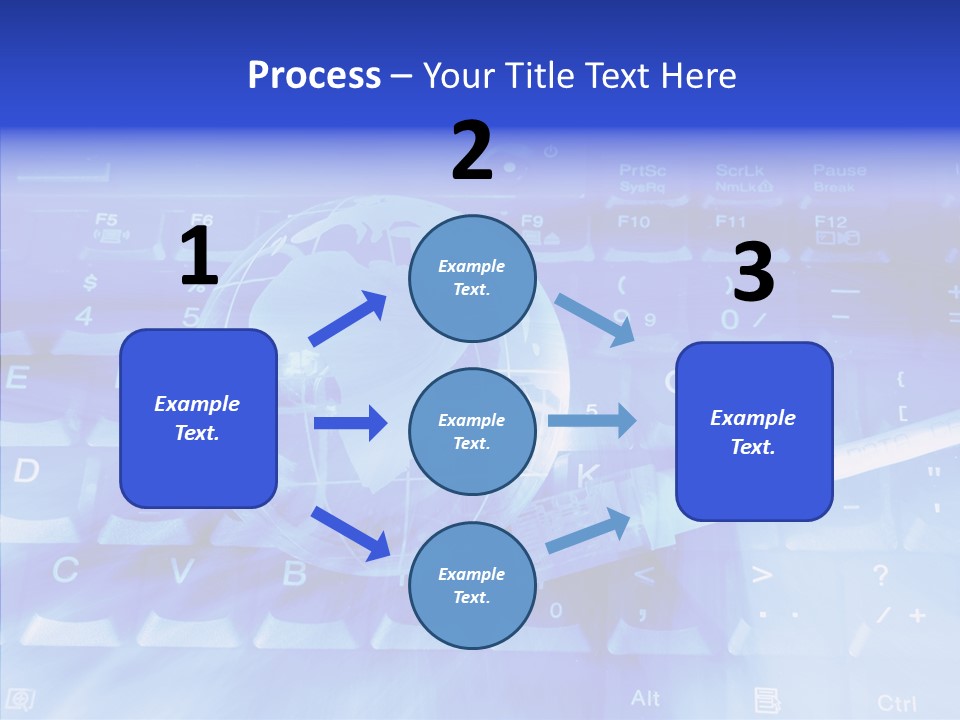 Process – Your Title Text Here

1

Example Text.

2

Example Text.

Example Text.

Example Text.

3

Example Text.